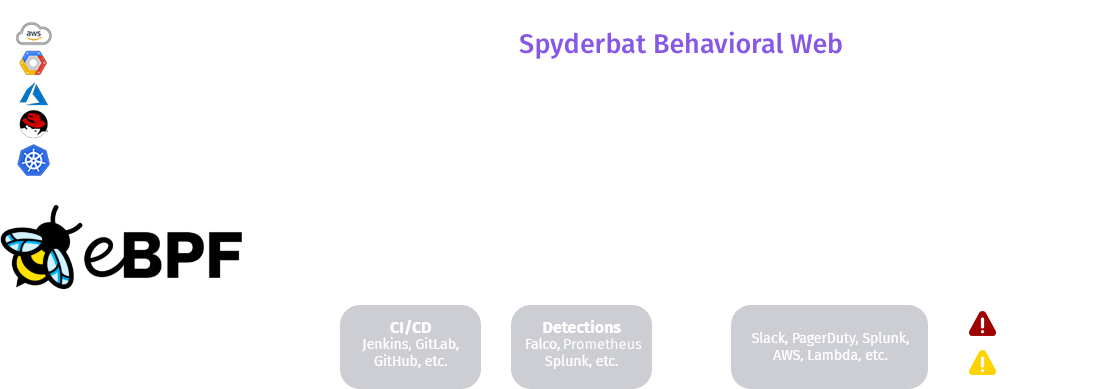 aws

Spyderbat Behavioral Web

eBPF

CI/CD
Jenkins, GitLab, GitHub, etc.

Detections
Falco, Prometheus
Splunk, etc.

Slack, PagerDuty, Splunk, AWS, Lambda, etc.